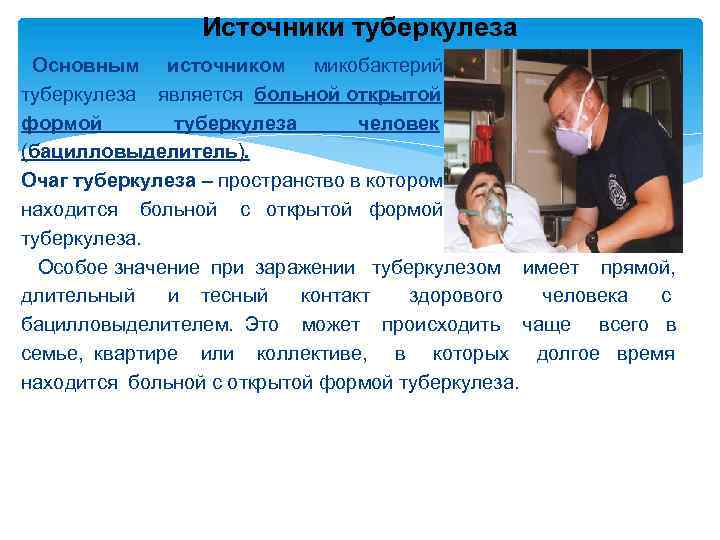 Источники туберкулеза

Основным источником микобактерий туберкулеза является больной открытой формой туберкулеза человек (бацилловыделитель).

Очаг туберкулеза – пространство в котором находится больной с открытой формой туберкулеза.

Особое значение при заражении туберкулезом имеет прямой, длительный и тесный контакт здорового человека с бацилловыделителем. Это может происходить чаще всего в семье, квартире или коллективе, в которых долгое время находится больной с открытой формой туберкулеза.